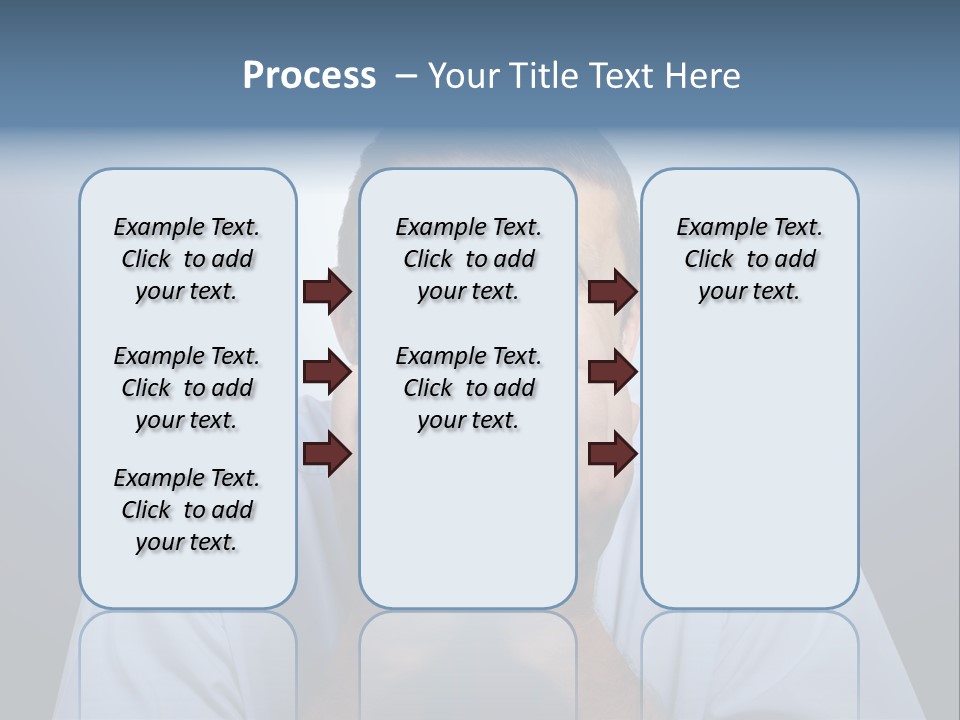 Process – Your Title Text Here

Example Text. Click to add your text.

Example Text. Click to add your text.

Example Text. Click to add your text.

Example Text. Click to add your text.

Example Text. Click to add your text.

Example Text. Click to add your text.